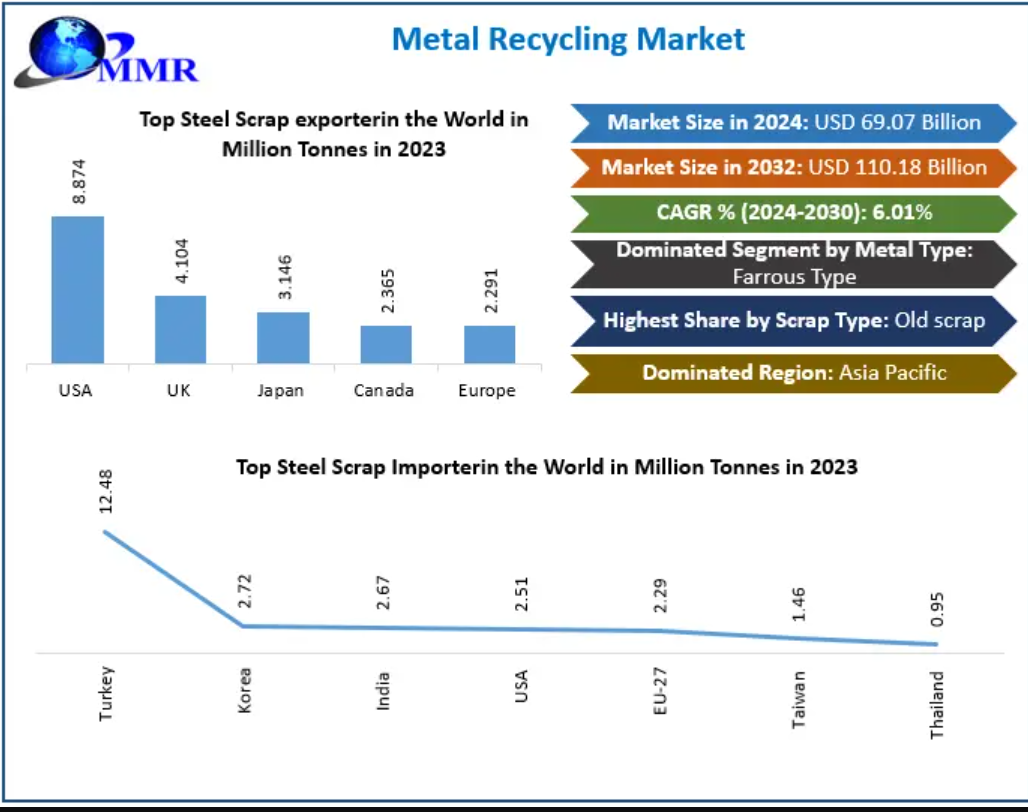 MMR

Metal Recycling Market

Top Steel Scrap exporterin the World in Million Tonnes in 2023

8.874
4.104
3.146
2.365
2.291

USA
UK
Japan
Canada
Europe

Market Size in 2024: USD 69.07 Billion

Market Size in 2032: USD 110.18 Billion

CAGR % (2024-2030): 6.01%

Dominated Segment by Metal Type: Farrous Type

Highest Share by Scrap Type: Old scrap

Dominated Region: Asia Pacific

Top Steel Scrap Importerin the World in Million Tonnes in 2023

12.48
2.72
2.67
2.51
2.29
1.46
0.95

Turkey
Korea
India
USA
EU-27
Taiwan
Thailand